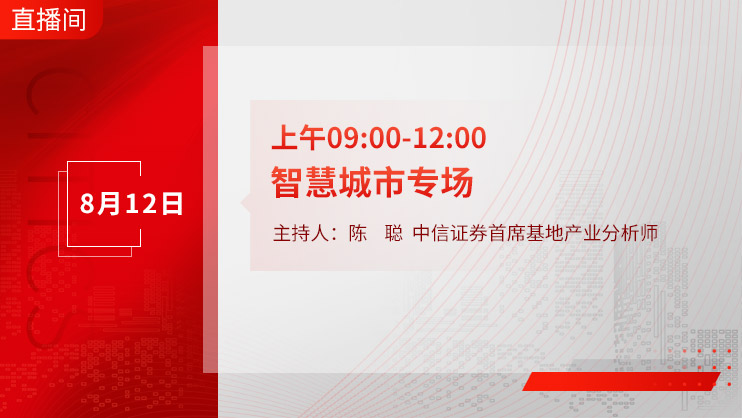 直播间

8月12日

上午09:00-12:00
智慧城市专场

主持人：陈　聪 中信证券首席基地产业分析师